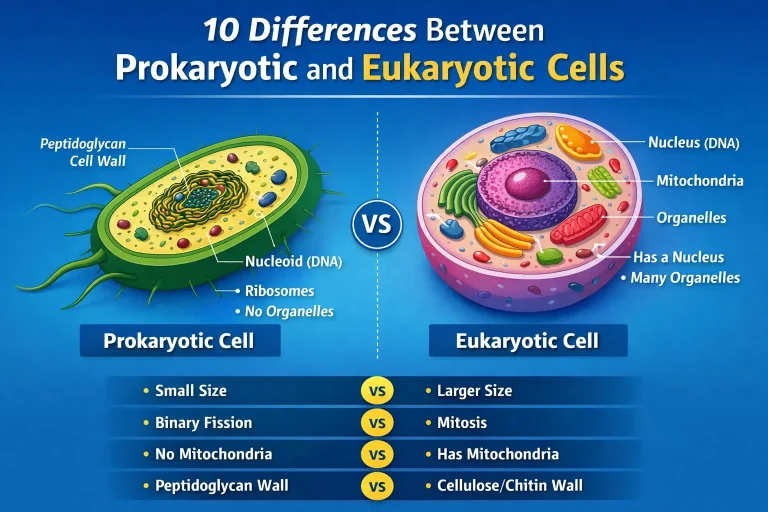 10 Differences Between
Prokaryotic and Eukaryotic Cells

Peptidoglycan Cell Wall

Nucleoid (DNA)

• Ribosomes
• No Organelles

Prokaryotic Cell

VS

Nucleus (DNA)

Mitochondria

Organelles

Has a Nucleus
• Many Organelles

Eukaryotic Cell

| | | |
|---|---|---|
| • Small Size | VS | • Larger Size |
| • Binary Fission | VS | • Mitosis |
| • No Mitochondria | VS | • Has Mitochondria |
| • Peptidoglycan Wall | VS | • Cellulose/Chitin Wall |